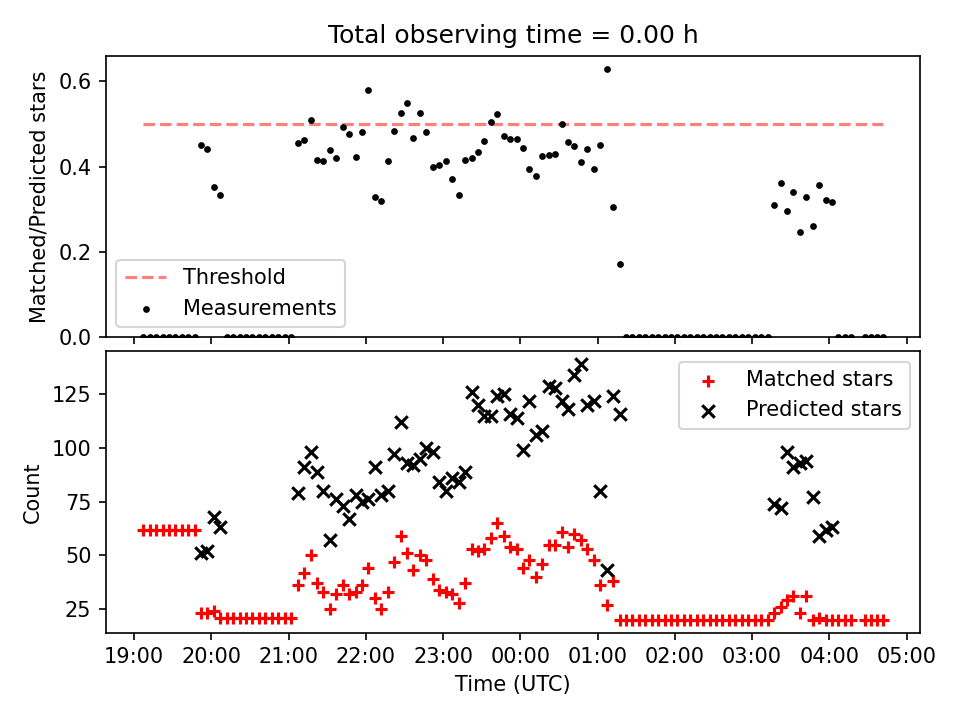 Total observing time = 0.00 h

Matched/Predicted stars

0.6
0.4
0.2
0.0

Threshold
Measurements

Count

125
100
75
50
25

Matched stars
Predicted stars

19:00 20:00 21:00 22:00 23:00 00:00 01:00 02:00 03:00 04:00 05:00

Time (UTC)